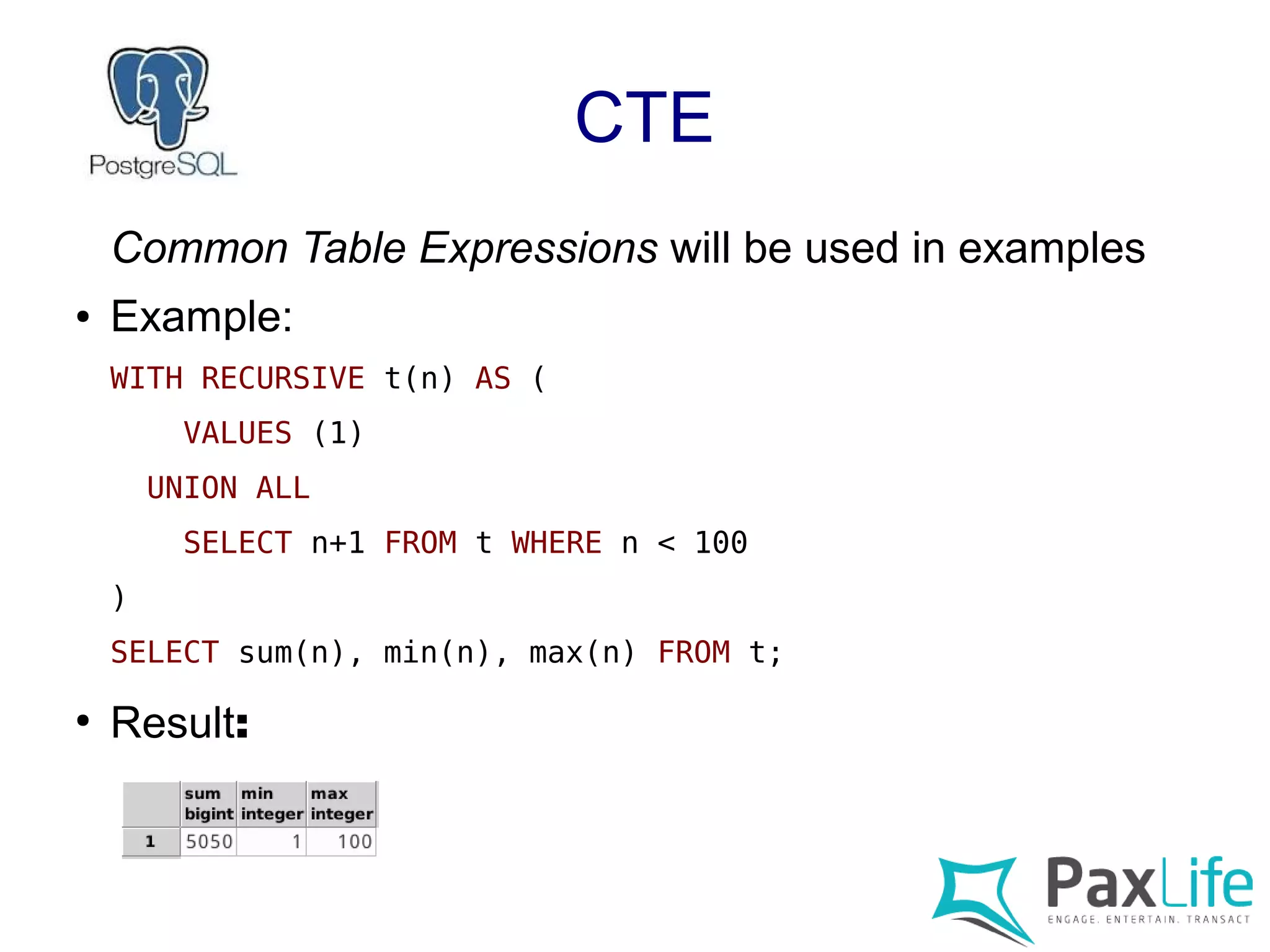 PostgreSQL

CTE

Common Table Expressions will be used in examples

• Example:

WITH RECURSIVE t(n) AS (
VALUES (1)
UNION ALL
SELECT n+1 FROM t WHERE n < 100
)
SELECT sum(n), min(n), max(n) FROM t;

• Result:

| | sum bigint | min integer | max integer |
|---|---|---|---|
| 1 | 5050 | 1 | 100 |

PaxLife
ENGAGE. ENTERTAIN. TRANSACT